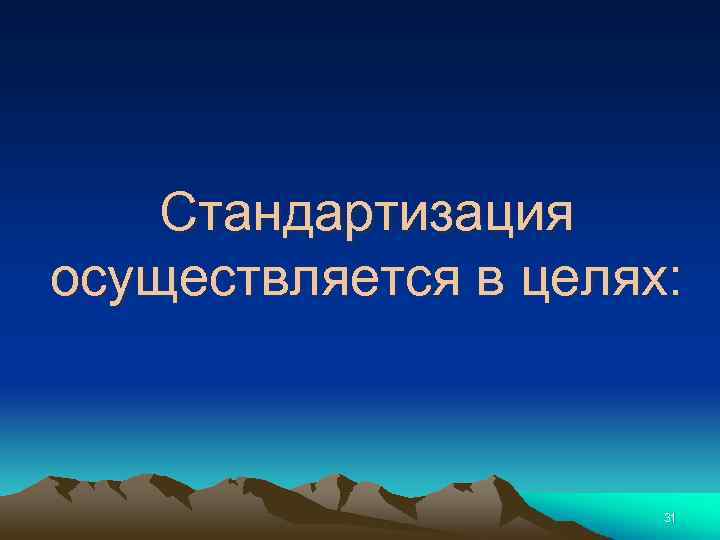 Стандартизация осуществляется в целях:

31